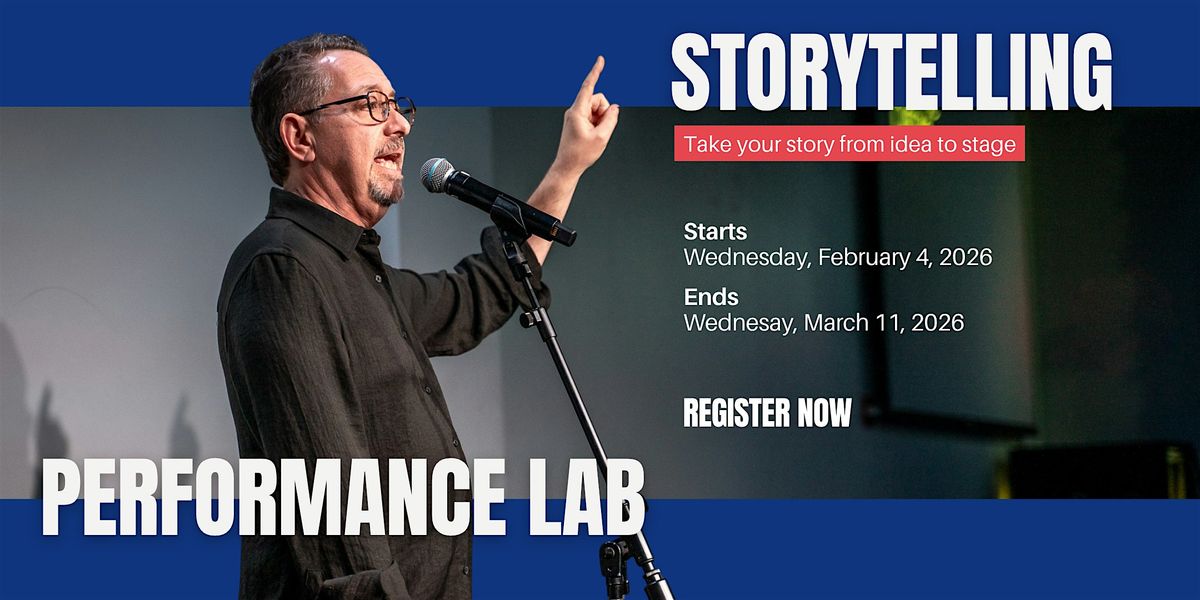 STORYTELLING

Take your story from idea to stage

Starts
Wednesday, February 4, 2026

Ends
Wednesay, March 11, 2026

REGISTER NOW

PERFORMANCE LAB